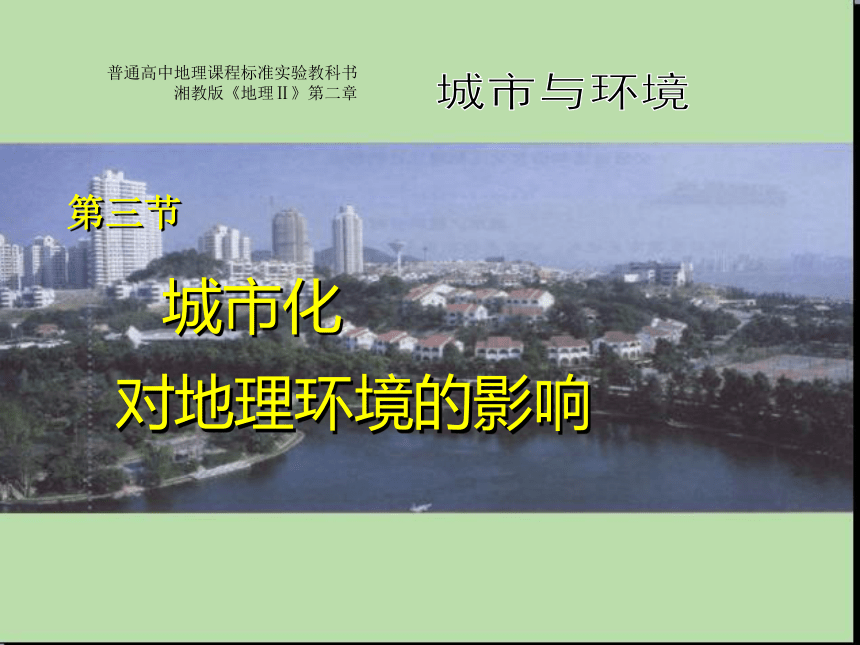 普通高中地理课程标准实验教科书
湘教版《地理Ⅱ》第二章

城市与环境

第三节

城市化
对地理环境的影响